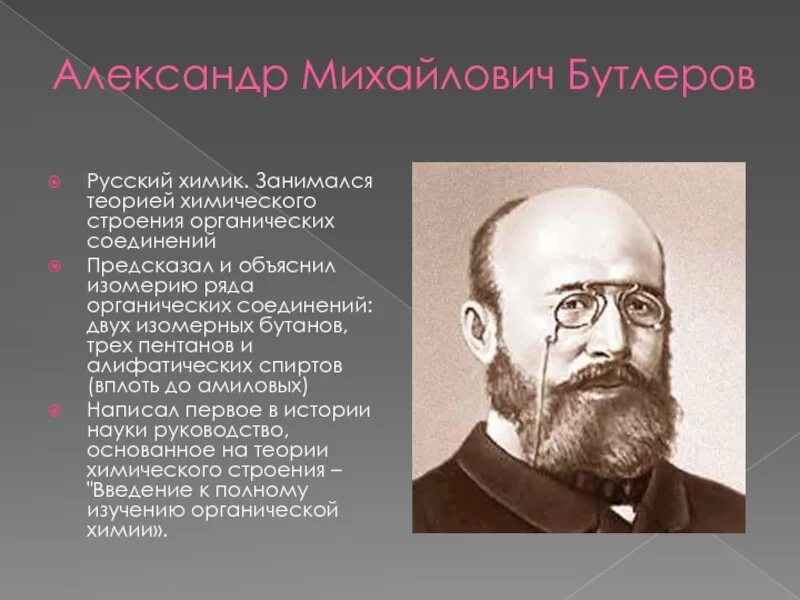 Александр Михайлович Бутлеров

Русский химик. Занимался теорией химического строения органических соединений

Предсказал и объяснил изомерию ряда органических соединений: двух изомерных бутанов, трех пентанов и алифатических спиртов (вплоть до амиловых)

Написал первое в истории науки руководство, основанное на теории химического строения – "Введение к полному изучению органической химии».